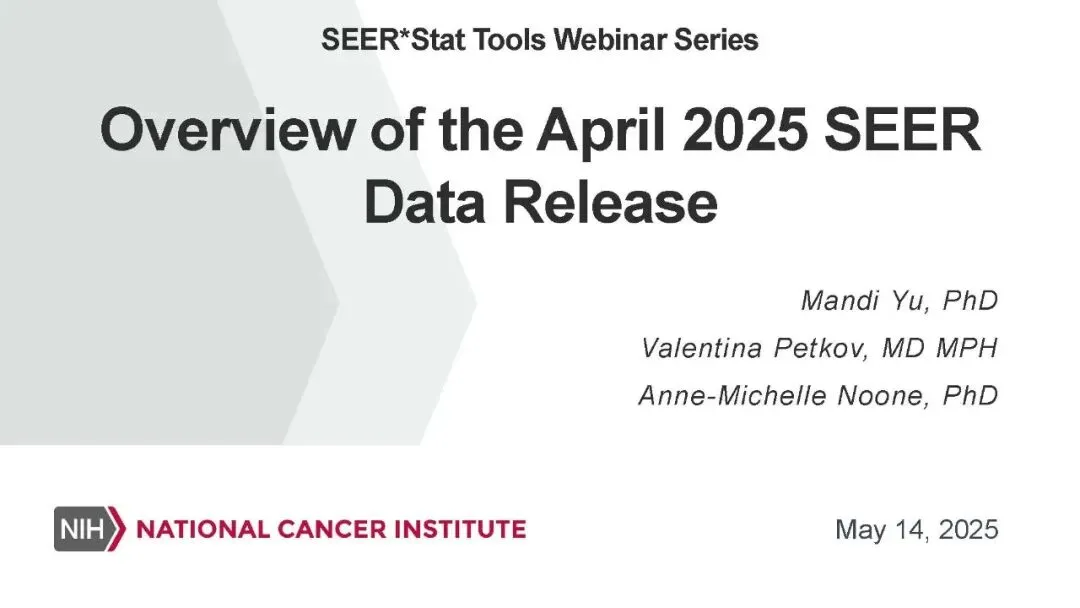 SEER*Stat Tools Webinar Series

Overview of the April 2025 SEER Data Release

Mandi Yu, PhD

Valentina Petkov, MD MPH

Anne-Michelle Noone, PhD

NIH NATIONAL CANCER INSTITUTE

May 14, 2025